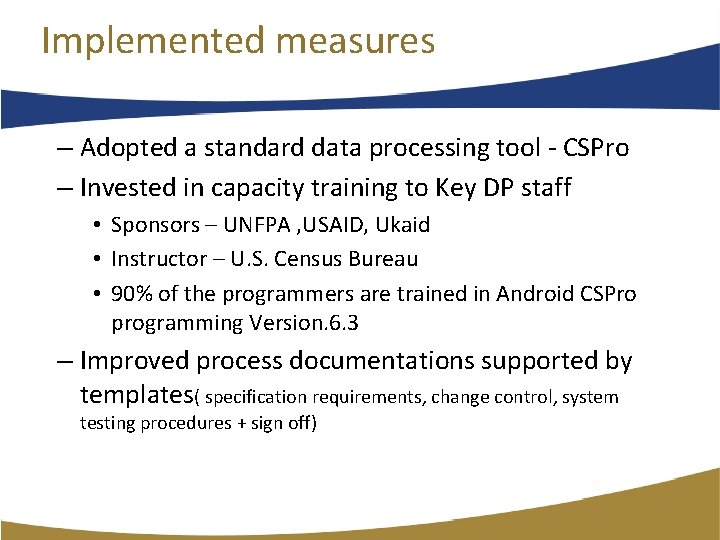 Implemented measures

– Adopted a standard data processing tool - CSPro

– Invested in capacity training to Key DP staff

• Sponsors – UNFPA ,USAID, Ukaid

• Instructor – U.S. Census Bureau

• 90% of the programmers are trained in Android CSPro programming Version.6.3

– Improved process documentations supported by templates( specification requirements, change control, system testing procedures + sign off)